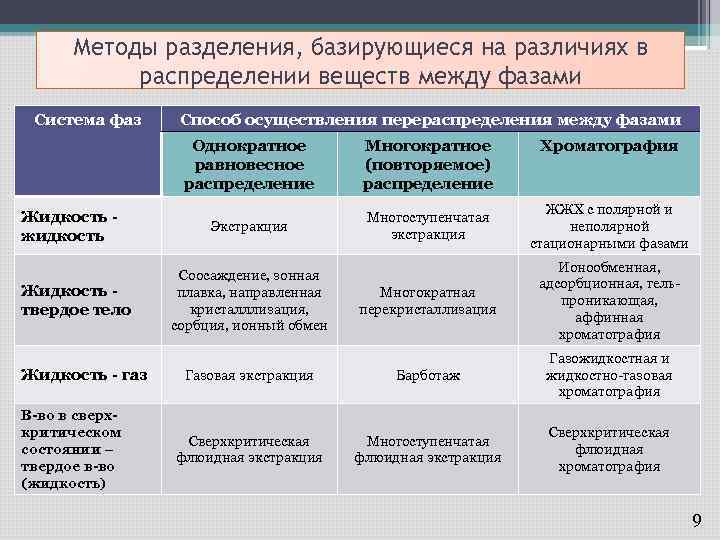 Методы разделения, базирующиеся на различиях в распределении веществ между фазами

| Система фаз | Способ осуществления перераспределения между фазами | | |
|---|---|---|---|
| | Однократное равновесное распределение | Многократное (повторяемое) распределение | Хроматография |
| Жидкость - жидкость | Экстракция | Многоступенчатая экстракция | ЖЖХ с полярной и неполярной стационарными фазами |
| Жидкость - твердое тело | Соосаждение, зонная плавка, направленная кристалллизация, сорбция, ионный обмен | Многократная перекристаллизация | Ионообменная, адсорбционная, гель-проникающая, аффинная хроматография |
| Жидкость - газ | Газовая экстракция | Барботаж | Газожидкостная и жидкостно-газовая хроматография |
| В-во в сверх-критическом состоянии – твердое в-во (жидкость) | Сверхкритическая флюидная экстракция | Многоступенчатая флюидная экстракция | Сверхкритическая флюидная хроматография |

9